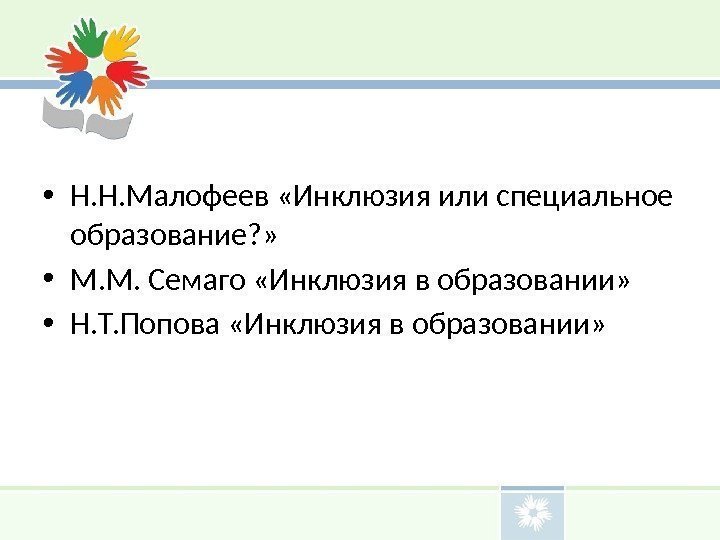 • Н.Н.Малофеев «Инклюзия или специальное образование?»
• М.М. Семаго «Инклюзия в образовании»
• Н.Т.Попова «Инклюзия в образовании»